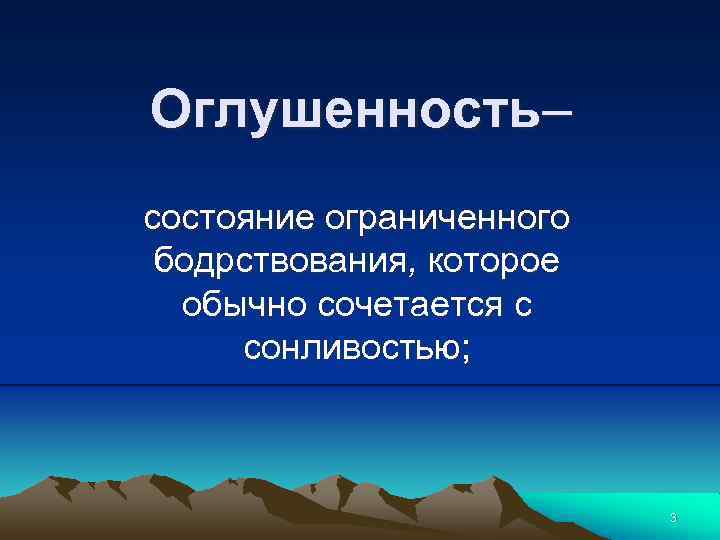 Оглушенность–

состояние ограниченного бодрствования, которое обычно сочетается с сонливостью;

3